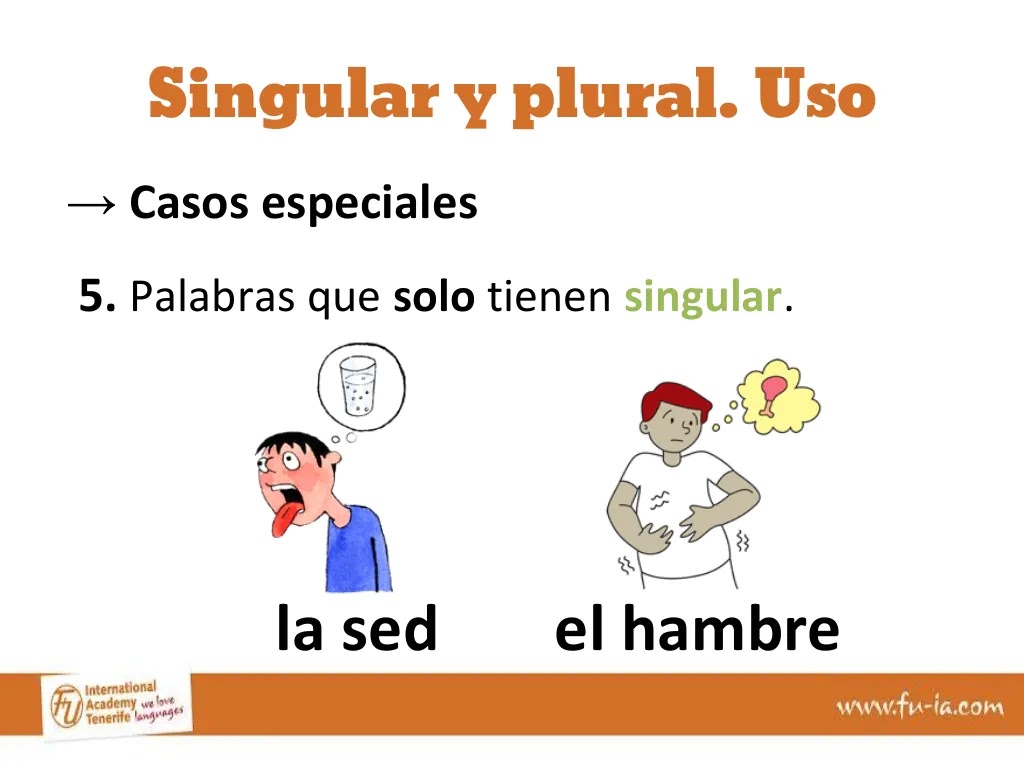 Singular y plural. Uso

→ Casos especiales

5. Palabras que solo tienen singular.

la sed el hambre

FU International Academy Tenerife we love languages

www.fu-ia.com